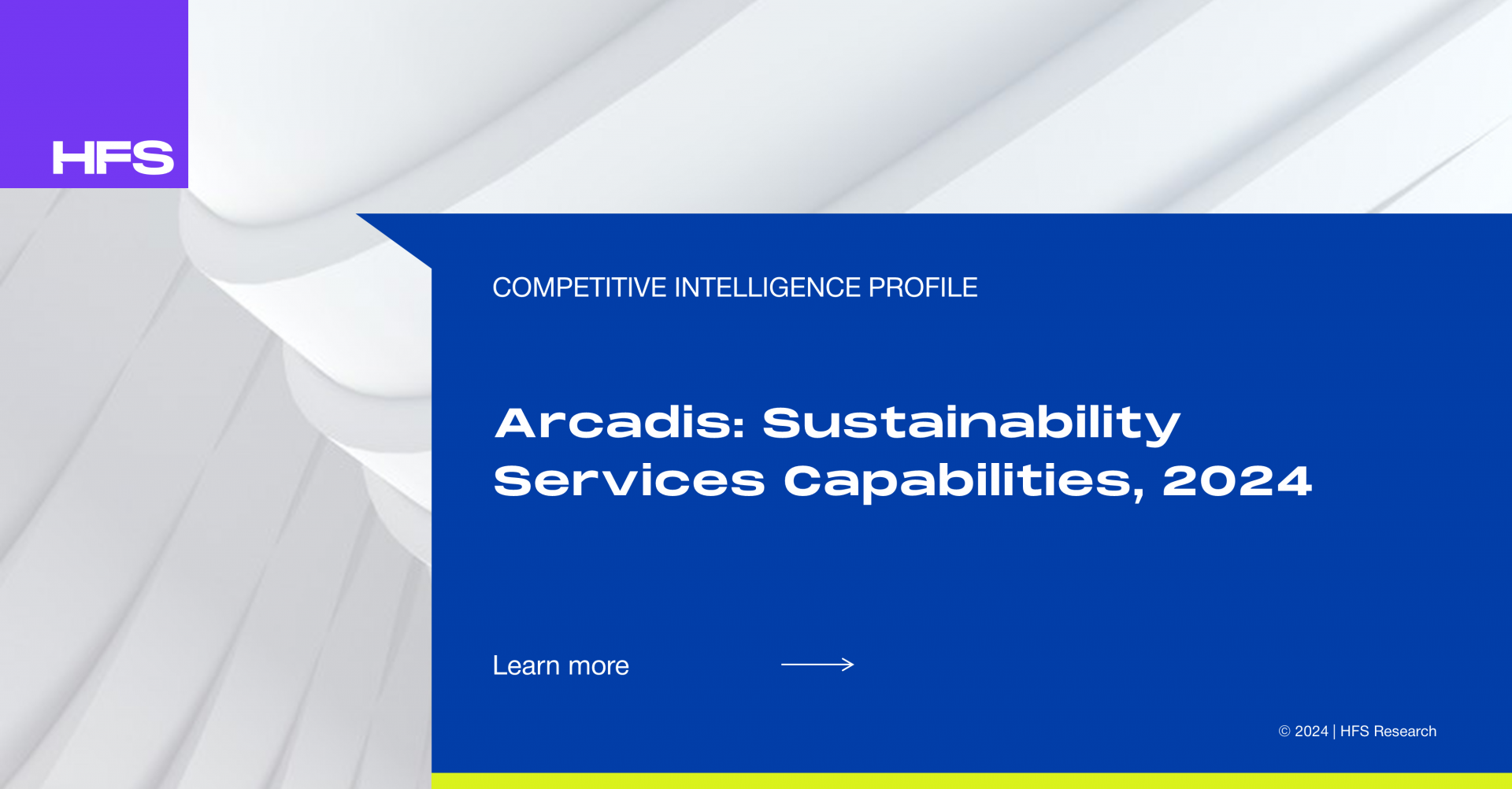 HFS

COMPETITIVE INTELLIGENCE PROFILE

Arcadis: Sustainability Services Capabilities, 2024

Learn more

© 2024 | HFS Research